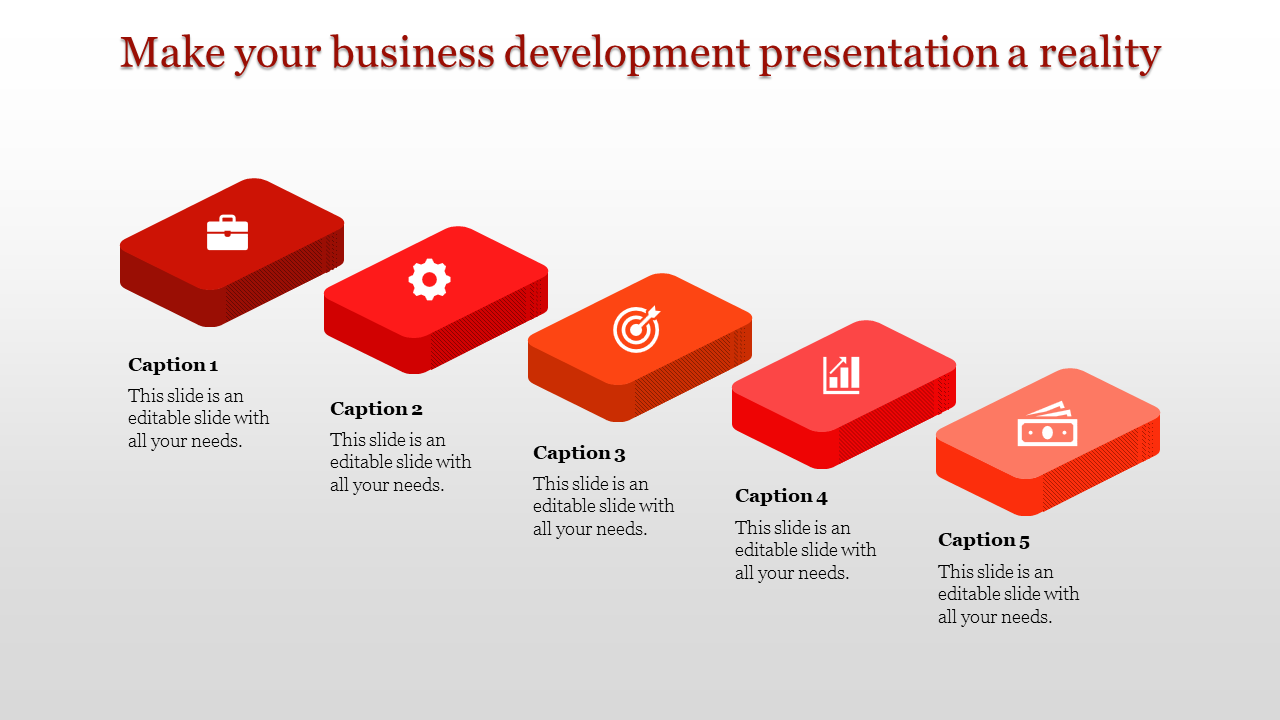 Make your business development presentation a reality

Caption 1

This slide is an editable slide with all your needs.

Caption 2

This slide is an editable slide with all your needs.

Caption 3

This slide is an editable slide with all your needs.

Caption 4

This slide is an editable slide with all your needs.

Caption 5

This slide is an editable slide with all your needs.